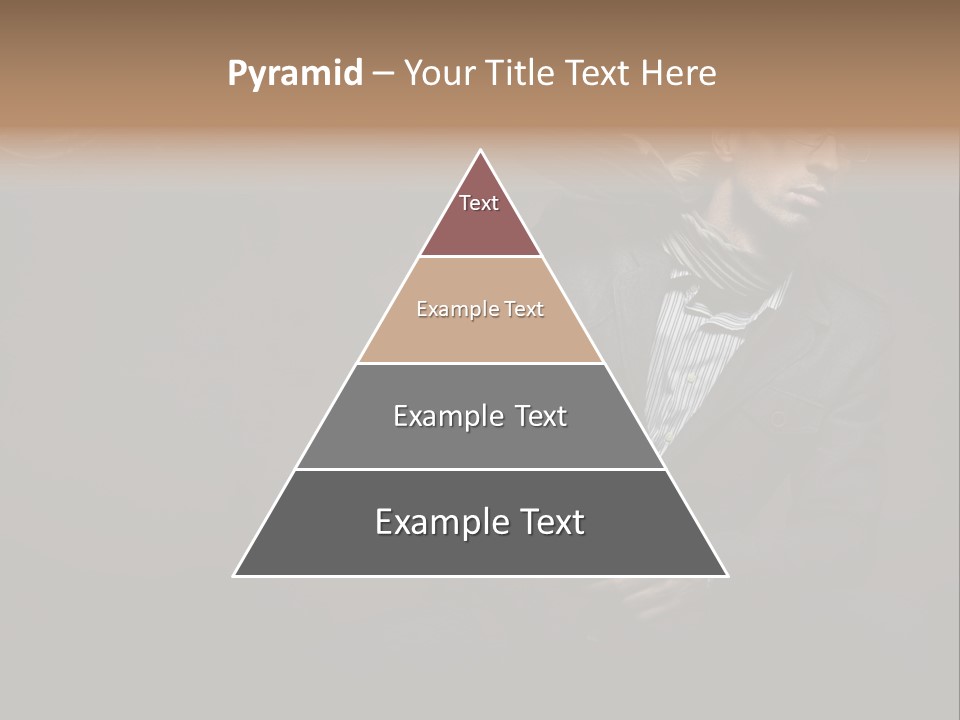 Pyramid – Your Title Text Here

Text

Example Text

Example Text

Example Text